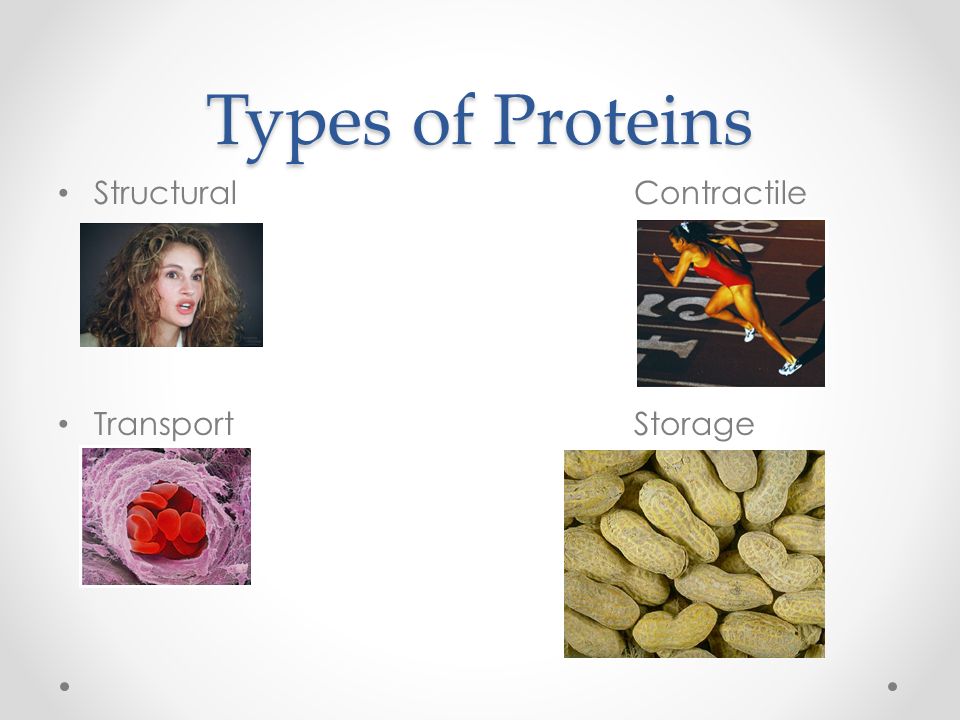 Types of Proteins

• Structural

Contractile

• Transport

Storage